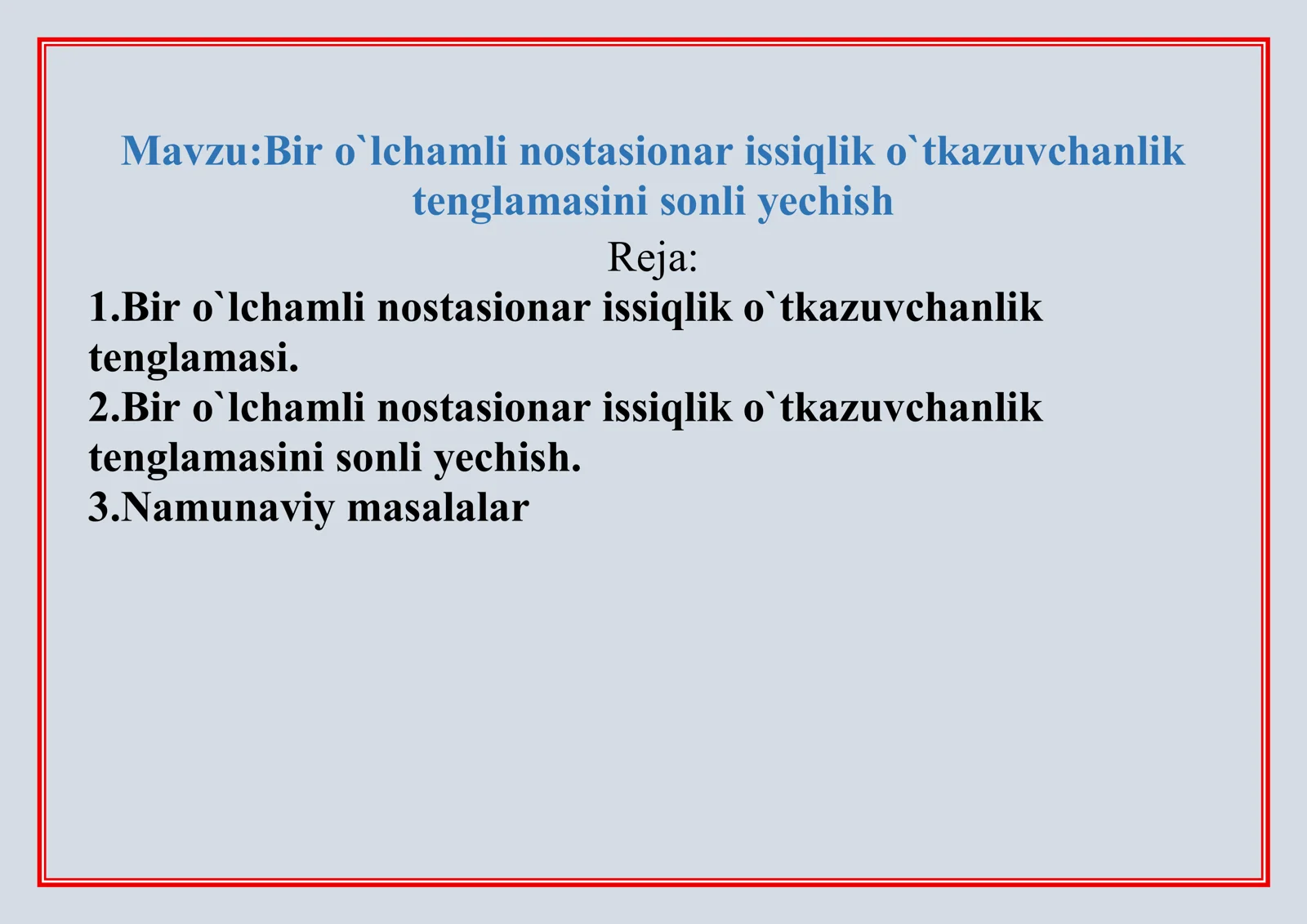 Mavzu:Bir o`lchamli nostasionar issiqlik o`tkazuvchanlik tenglamasini sonli yechish

Reja:

1.Bir o`lchamli nostasionar issiqlik o`tkazuvchanlik tenglamasi.
2.Bir o`lchamli nostasionar issiqlik o`tkazuvchanlik tenglamasini sonli yechish.
3.Namunaviy masalalar